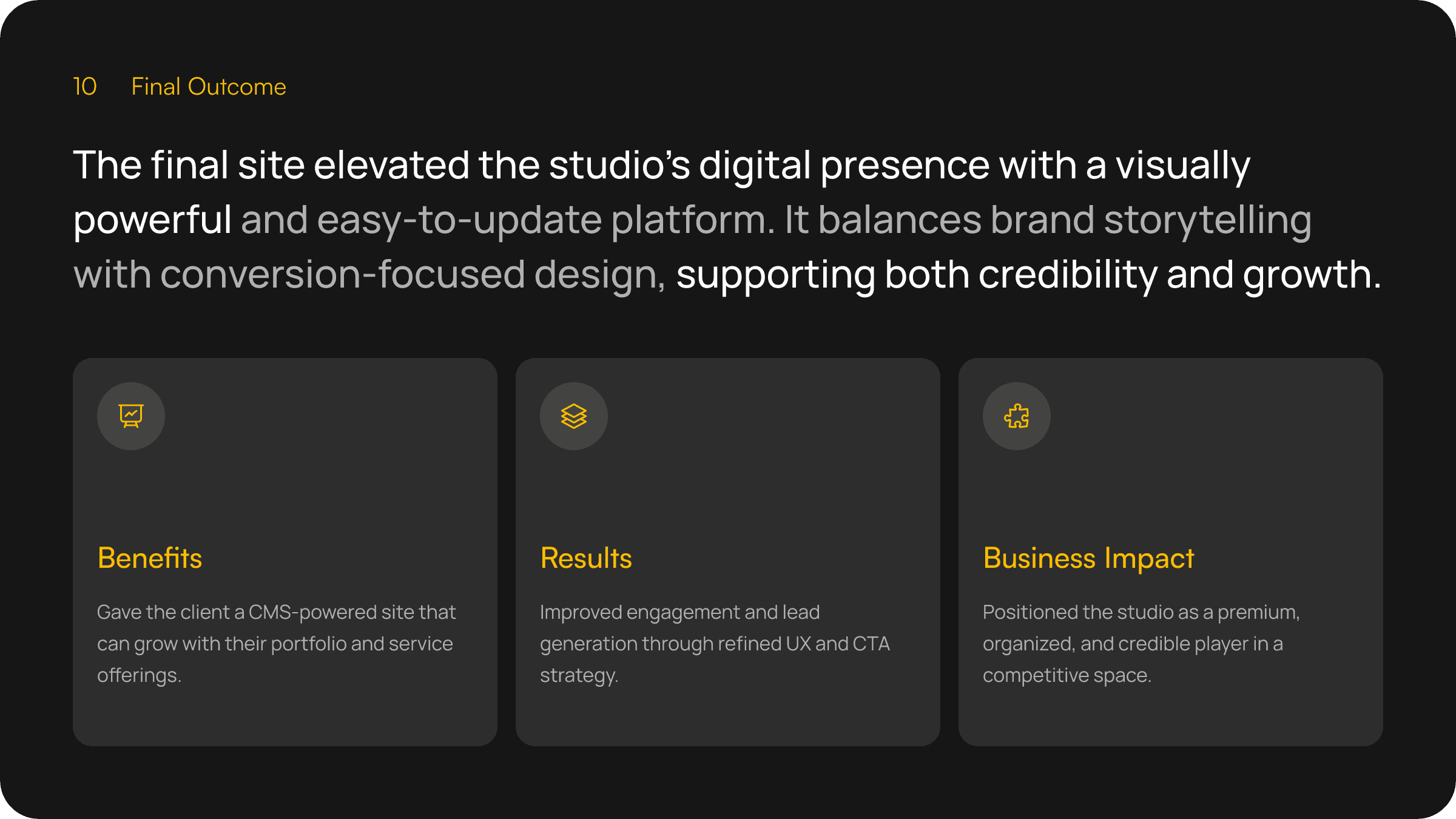 10 Final Outcome

The final site elevated the studio’s digital presence with a visually powerful and easy-to-update platform. It balances brand storytelling with conversion-focused design, supporting both credibility and growth.

Benefits

Gave the client a CMS-powered site that can grow with their portfolio and service offerings.

Results

Improved engagement and lead generation through refined UX and CTA strategy.

Business Impact

Positioned the studio as a premium, organized, and credible player in a competitive space.